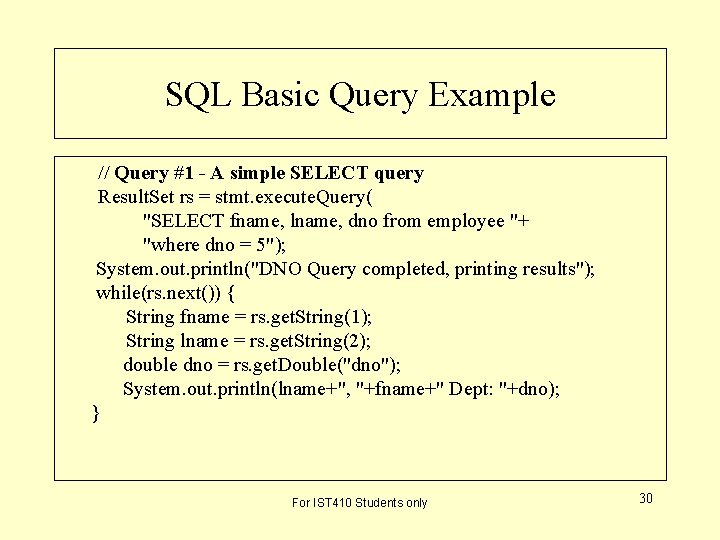 SQL Basic Query Example

// Query #1 - A simple SELECT query
ResultSet rs = stmt.executeQuery(
"SELECT fname, lname, dno from employee "+
"where dno = 5");
System.out.println("DNO Query completed, printing results");
while(rs.next()) {
String fname = rs.getString(1);
String lname = rs.getString(2);
double dno = rs.getDouble("dno");
System.out.println(lname+", "+fname+" Dept: "+dno);
}

For IST410 Students only

30